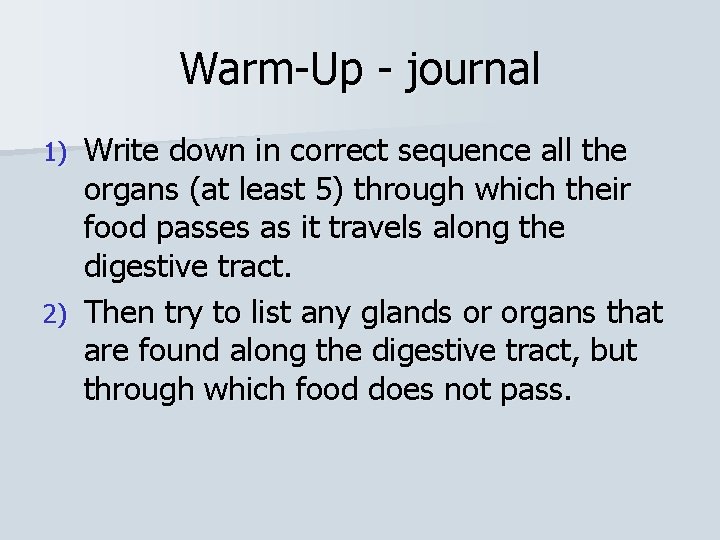 Warm-Up - journal

1) Write down in correct sequence all the organs (at least 5) through which their food passes as it travels along the digestive tract.

2) Then try to list any glands or organs that are found along the digestive tract, but through which food does not pass.